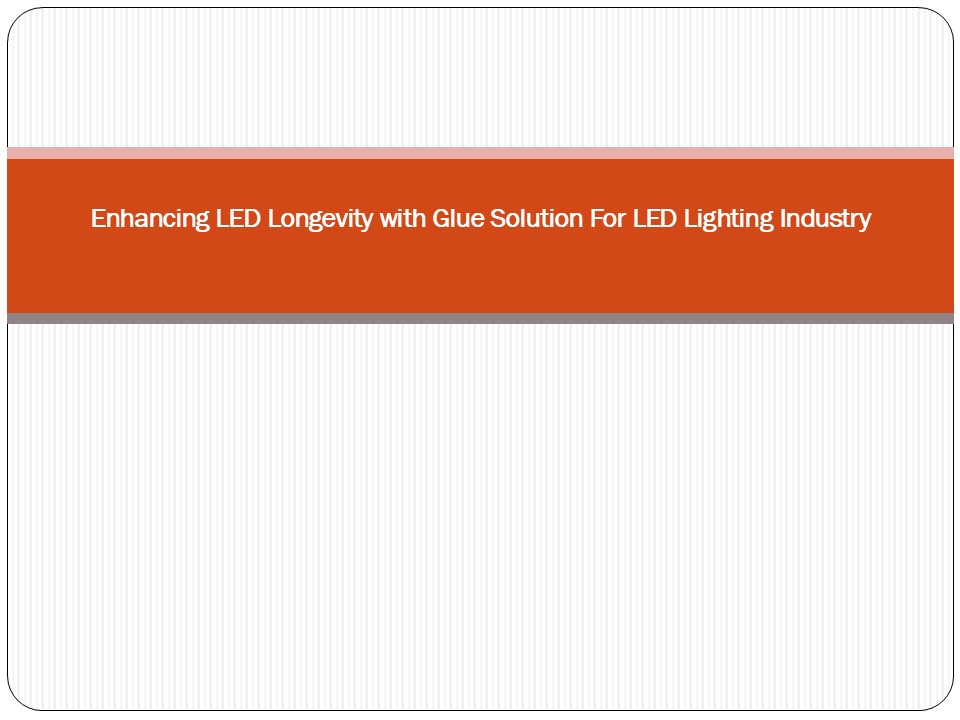 Enhancing LED Longevity with Glue Solution For LED Lighting Industry